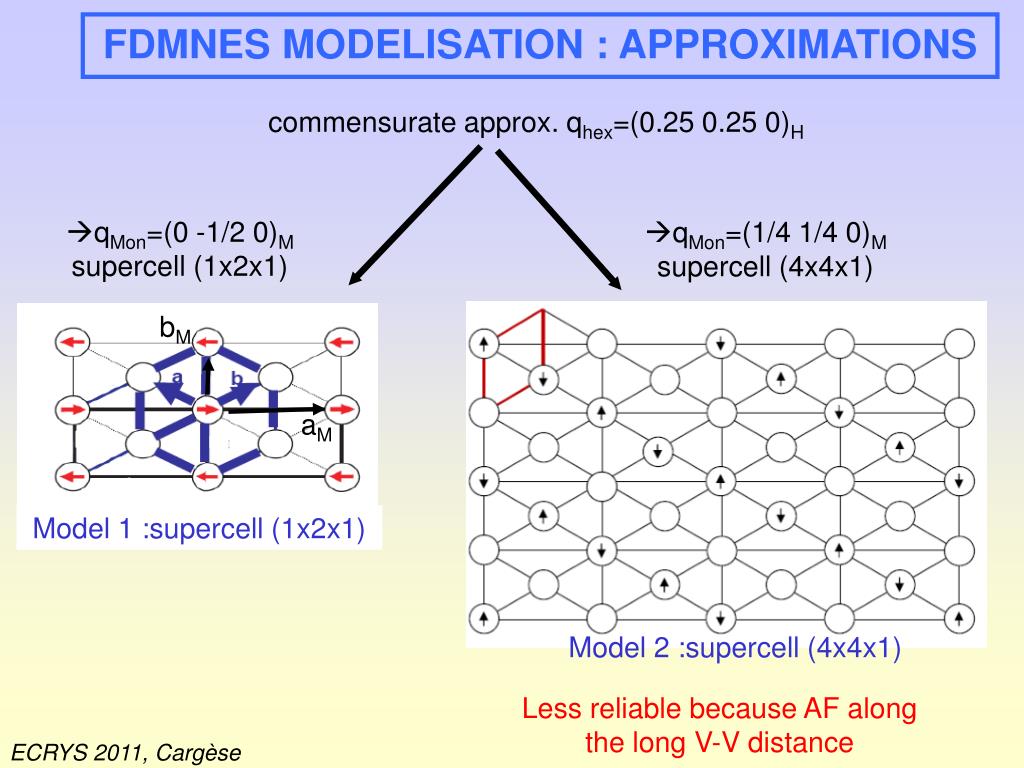 FDMNES MODELISATION : APPROXIMATIONS

commensurate approx. $q_{hex}$=(0.25 0.25 0)$_H$

→$q_{Mon}$=(0 -1/2 0)$_M$
supercell (1x2x1)

→$q_{Mon}$=(1/4 1/4 0)$_M$
supercell (4x4x1)

$b_M$

a

b

$a_M$

Model 1 :supercell (1x2x1)

Model 2 :supercell (4x4x1)

Less reliable because AF along the long V-V distance

ECRYS 2011, Cargèse